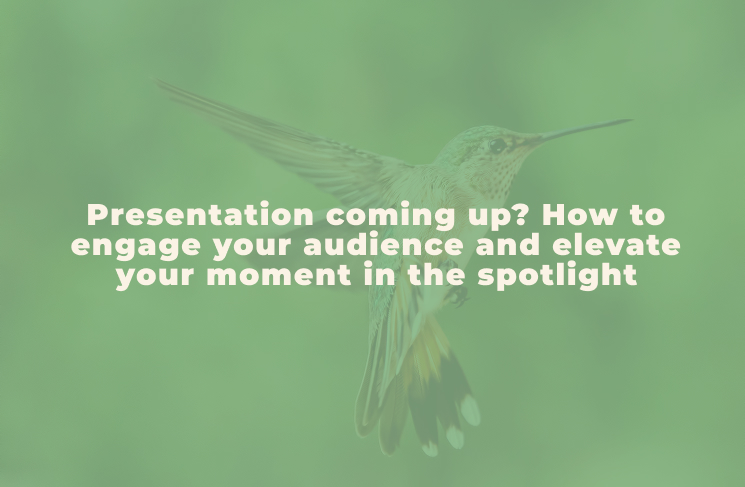 Presentation coming up? How to engage your audience and elevate your moment in the spotlight